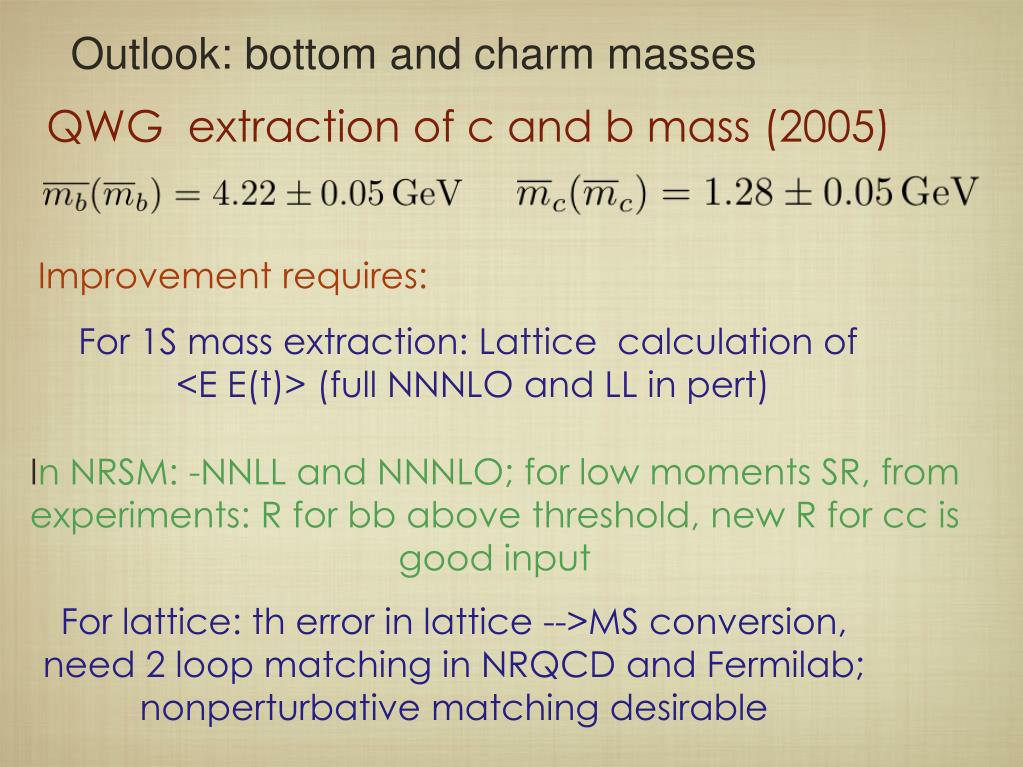 Outlook: bottom and charm masses

QWG extraction of c and b mass (2005)

$\overline{m_b}(\overline{m}_b) = 4.22 \pm 0.05\,\mathrm{GeV}$ $\overline{m}_c(\overline{m}_c) = 1.28 \pm 0.05\,\mathrm{GeV}$

Improvement requires:

For 1S mass extraction: Lattice calculation of <E E(t)> (full NNNLO and LL in pert)

In NRSM: -NNLL and NNNLO; for low moments SR, from experiments: R for bb above threshold, new R for cc is good input

For lattice: th error in lattice -->MS conversion, need 2 loop matching in NRQCD and Fermilab; nonperturbative matching desirable